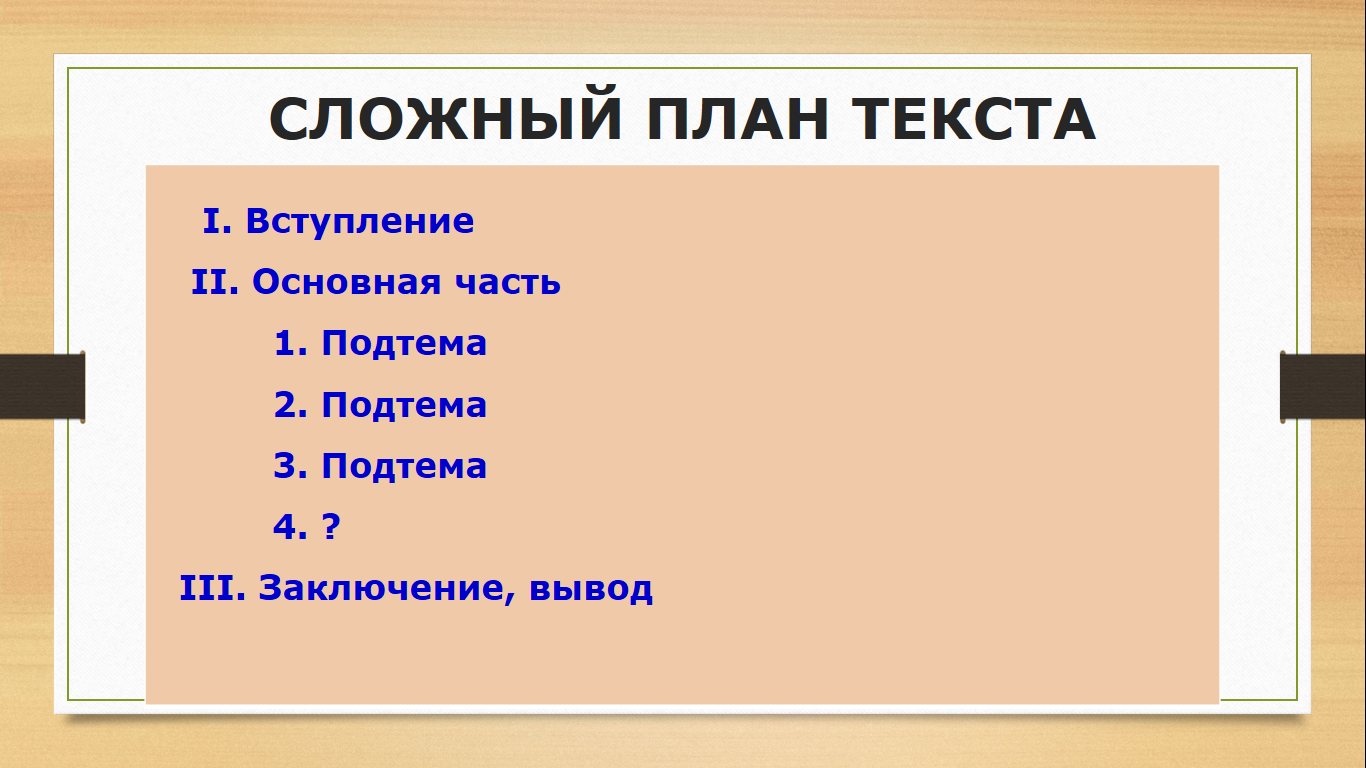 СЛОЖНЫЙ ПЛАН ТЕКСТА

I. Вступление

II. Основная часть

1. Подтема

2. Подтема

3. Подтема

4. ?

III. Заключение, вывод